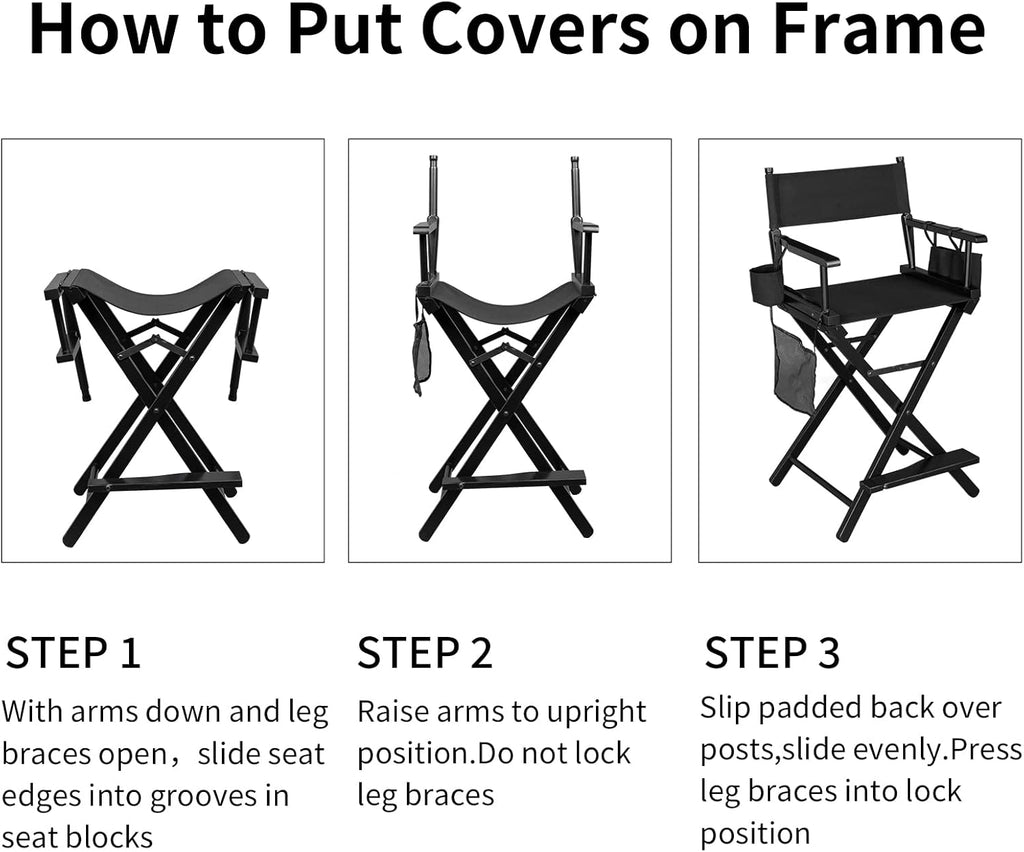 How to Put Covers on Frame

STEP 1

With arms down and leg braces open，slide seat edges into grooves in seat blocks

STEP 2

Raise arms to upright position.Do not lock leg braces

STEP 3

Slip padded back over posts,slide evenly.Press leg braces into lock position